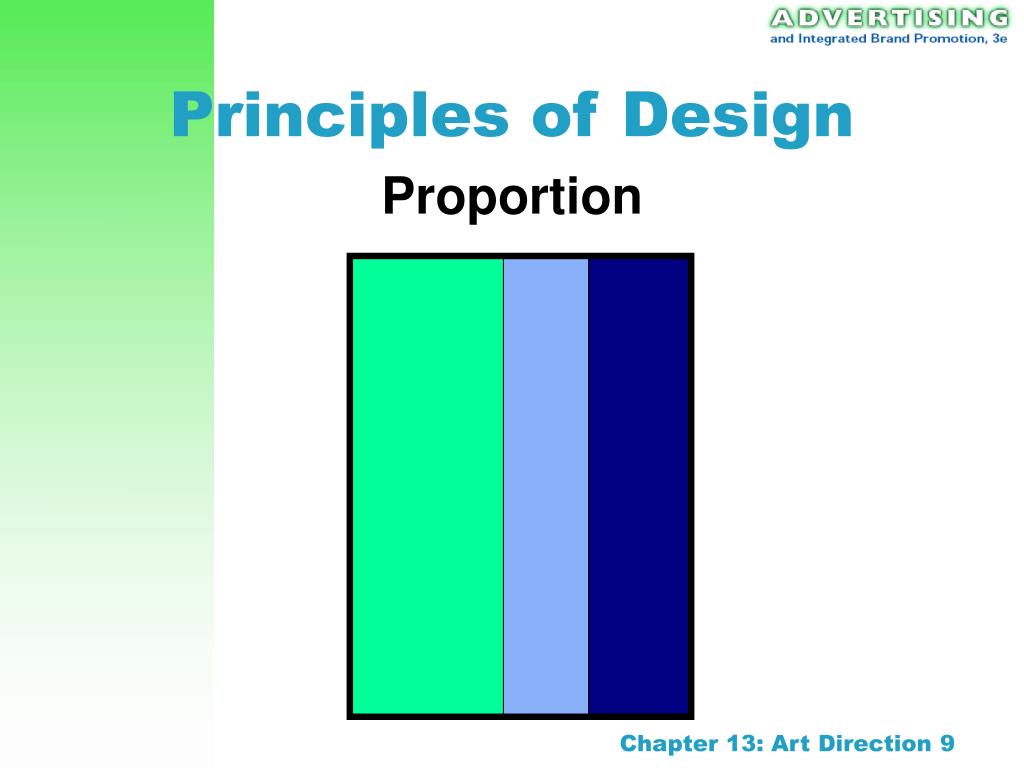 ADVERTISING
and Integrated Brand Promotion, 3e

Principles of Design

Proportion

Chapter 13: Art Direction 9